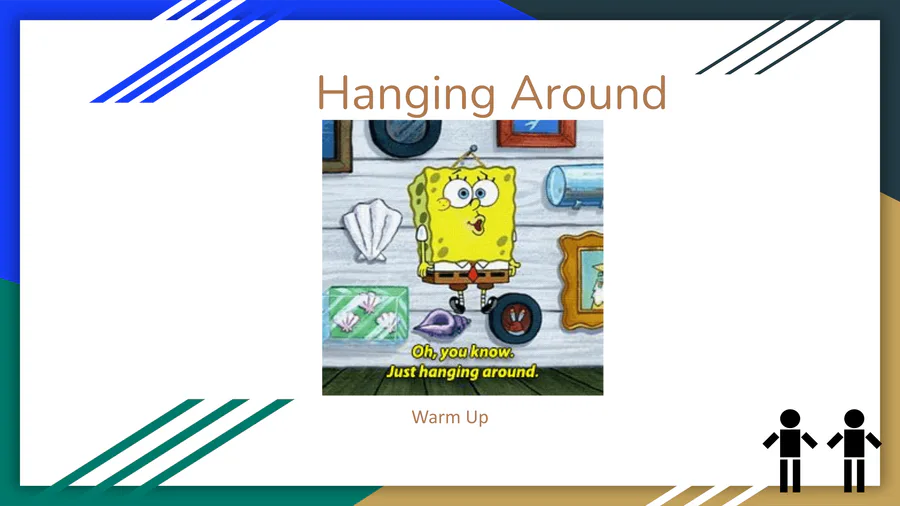 Hanging Around

Oh, you know. Just hanging around.

Warm Up